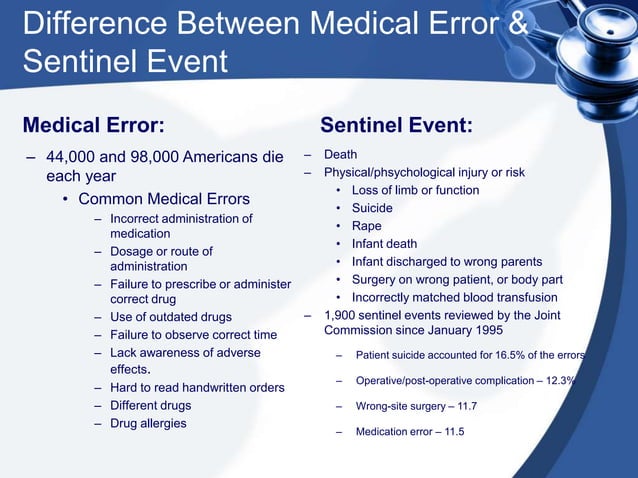 Difference Between Medical Error & Sentinel Event

Medical Error:

– 44,000 and 98,000 Americans die each year
  • Common Medical Errors
    – Incorrect administration of medication
    – Dosage or route of administration
    – Failure to prescribe or administer correct drug
    – Use of outdated drugs
    – Failure to observe correct time
    – Lack awareness of adverse effects.
    – Hard to read handwritten orders
    – Different drugs
    – Drug allergies

Sentinel Event:

– Death
– Physical/phsychological injury or risk
  • Loss of limb or function
  • Suicide
  • Rape
  • Infant death
  • Infant discharged to wrong parents
  • Surgery on wrong patient, or body part
  • Incorrectly matched blood transfusion
– 1,900 sentinel events reviewed by the Joint Commission since January 1995
  – Patient suicide accounted for 16.5% of the errors
  – Operative/post-operative complication – 12.3%
  – Wrong-site surgery – 11.7
  – Medication error – 11.5